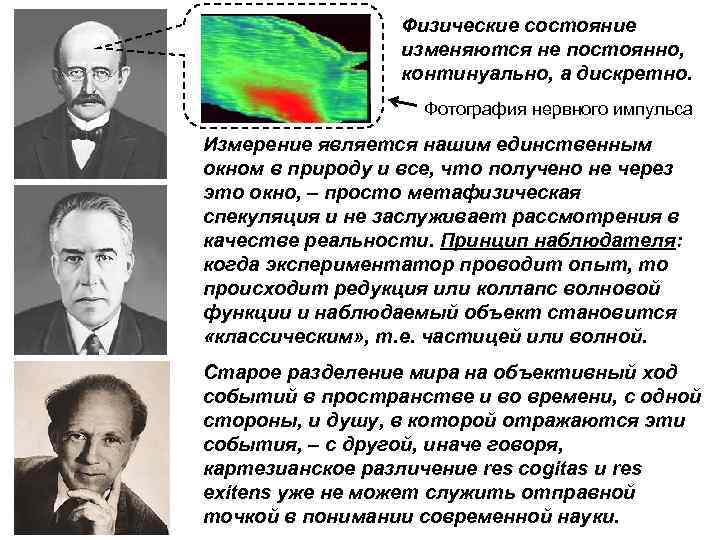 Физические состояние изменяются не постоянно, континуально, а дискретно.

Фотография нервного импульса

Измерение является нашим единственным окном в природу и все, что получено не через это окно, – просто метафизическая спекуляция и не заслуживает рассмотрения в качестве реальности. Принцип наблюдателя: когда экспериментатор проводит опыт, то происходит редукция или коллапс волновой функции и наблюдаемый объект становится «классическим», т.е. частицей или волной.

Старое разделение мира на объективный ход событий в пространстве и во времени, с одной стороны, и душу, в которой отражаются эти события, – с другой, иначе говоря, картезианское различение res cogitas и res exitens уже не может служить отправной точкой в понимании современной науки.